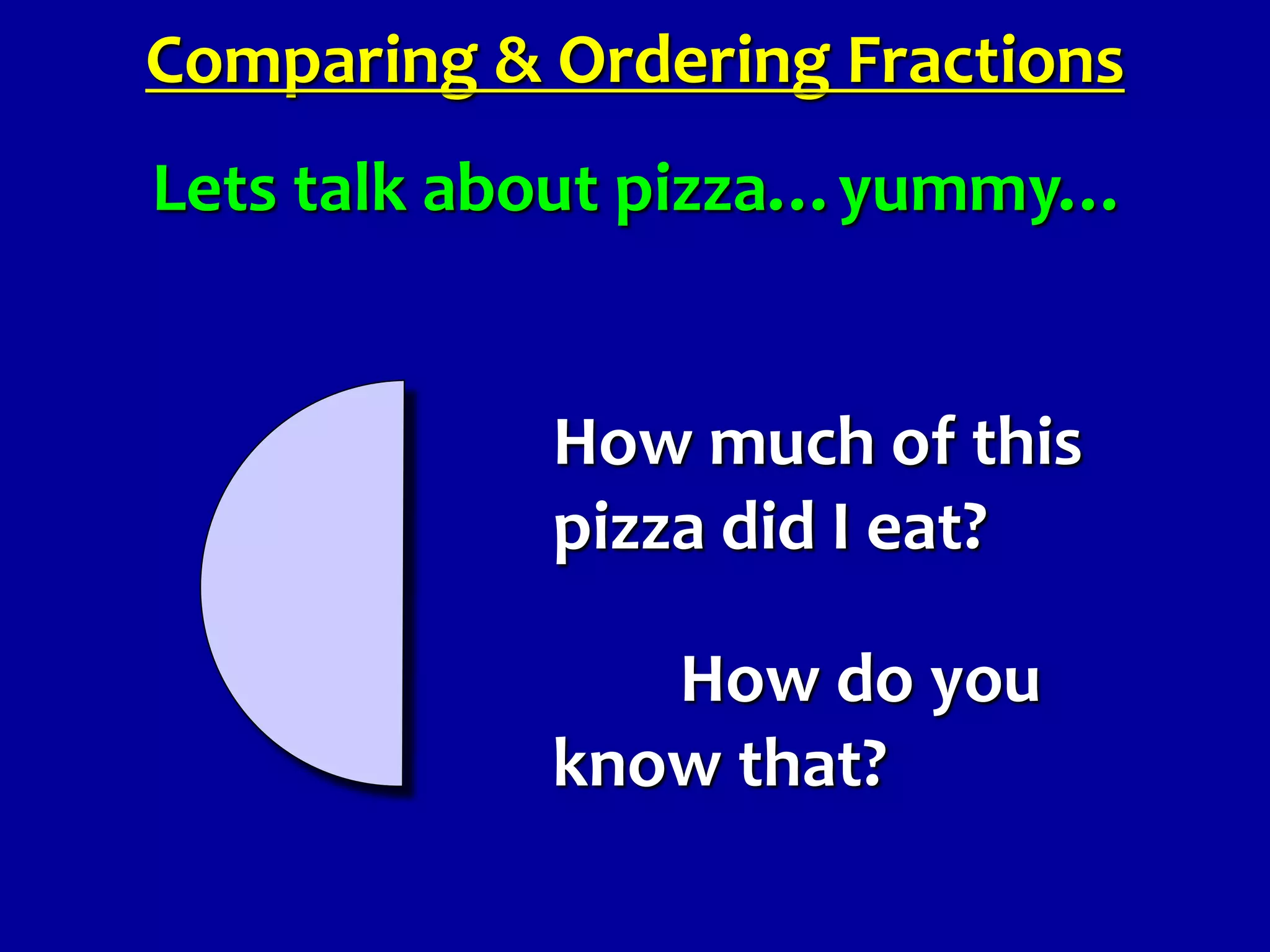 Comparing & Ordering Fractions

Lets talk about pizza… yummy…

How much of this pizza did I eat?

How do you know that?